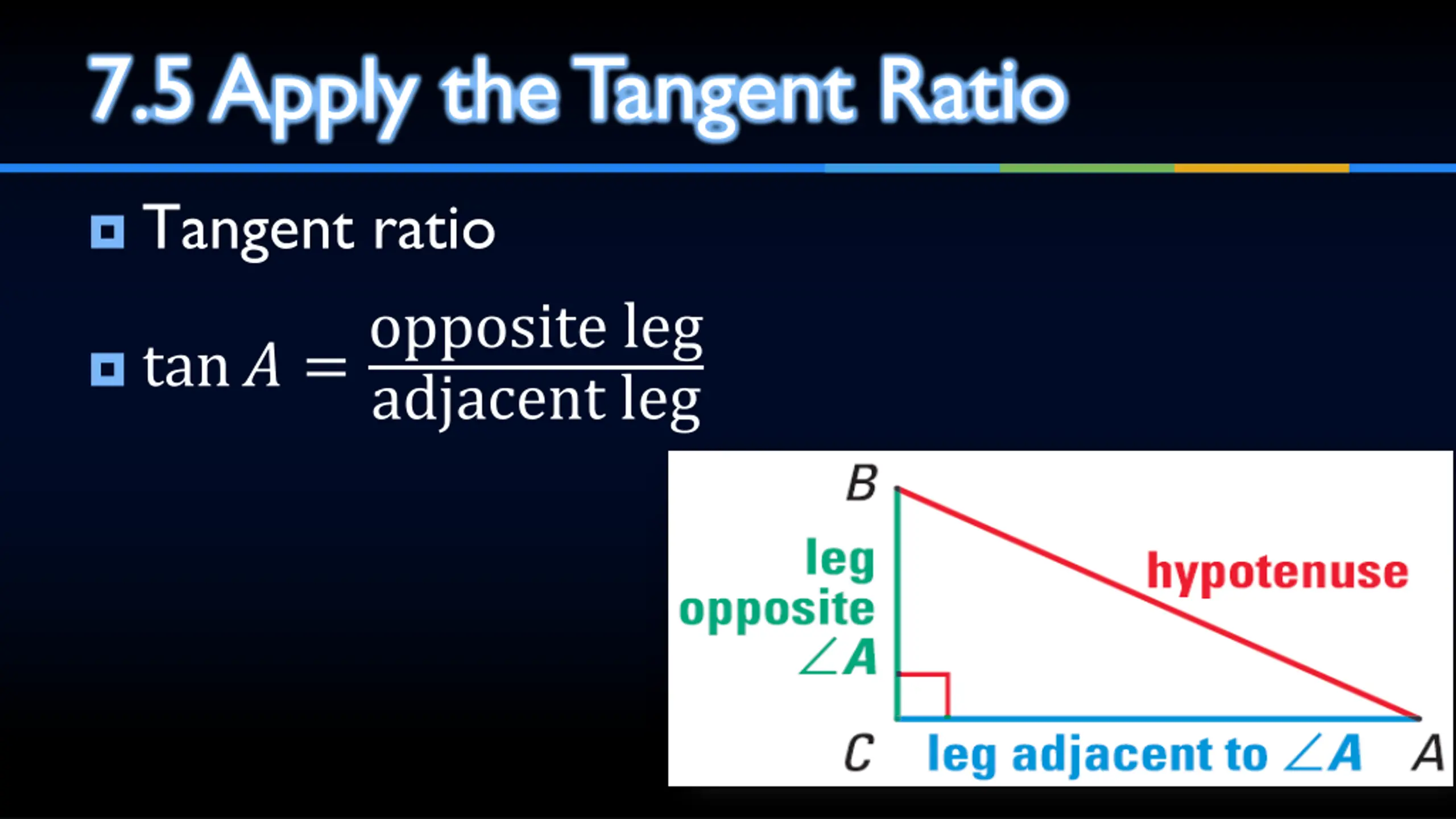 7.5 Apply the Tangent Ratio

Tangent ratio

$\tan A = \frac{\text{opposite leg}}{\text{adjacent leg}}$

B

leg opposite $\angle A$

hypotenuse

C

leg adjacent to $\angle A$

A